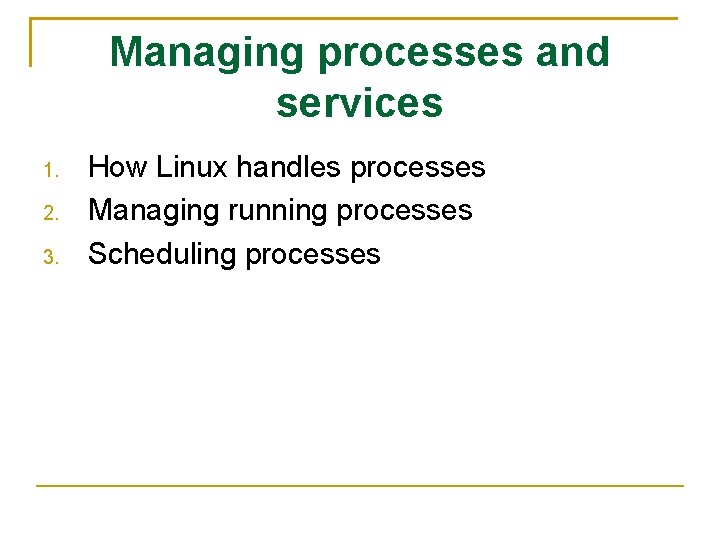 Managing processes and services

1. How Linux handles processes
2. Managing running processes
3. Scheduling processes